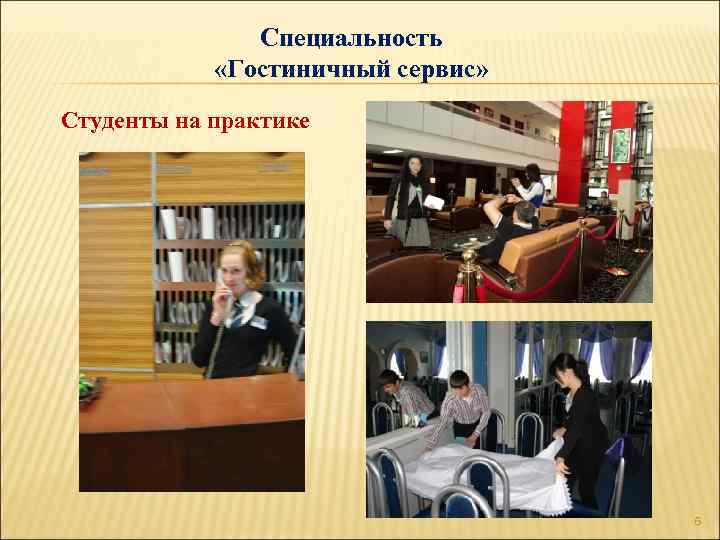 Специальность
«Гостиничный сервис»

Студенты на практике

6